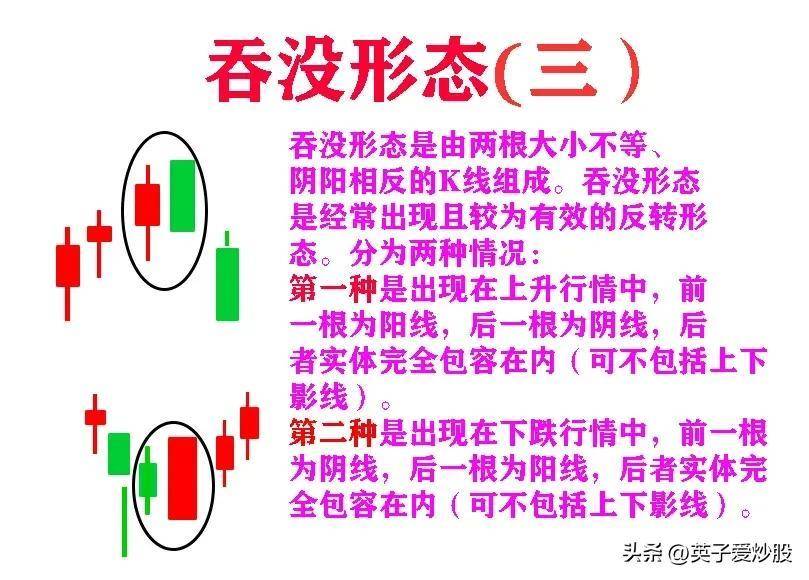 吞没形态(三)

吞没形态是由两根大小不等、阴阳相反的K线组成。吞没形态是经常出现且较为有效的反转形态。分为两种情况：

第一种是出现在上升行情中，前一根为阳线，后一根为阴线，后者实体完全包容在内（可不包括上下影线）。

第二种是出现在下跌行情中，前一根为阴线，后一根为阳线，后者实体完全包容在内（可不包括上下影线）。

头条 @英子爱炒股